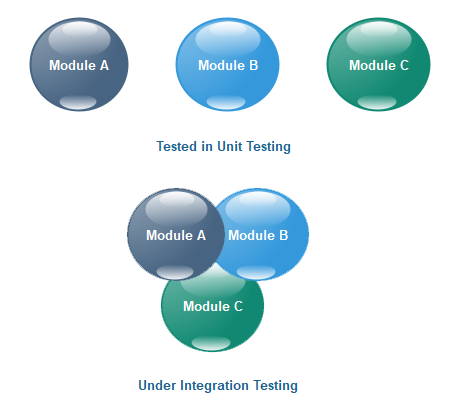 Module A

Module B

Module C

Tested in Unit Testing

Module A

Module B

Module C

Under Integration Testing